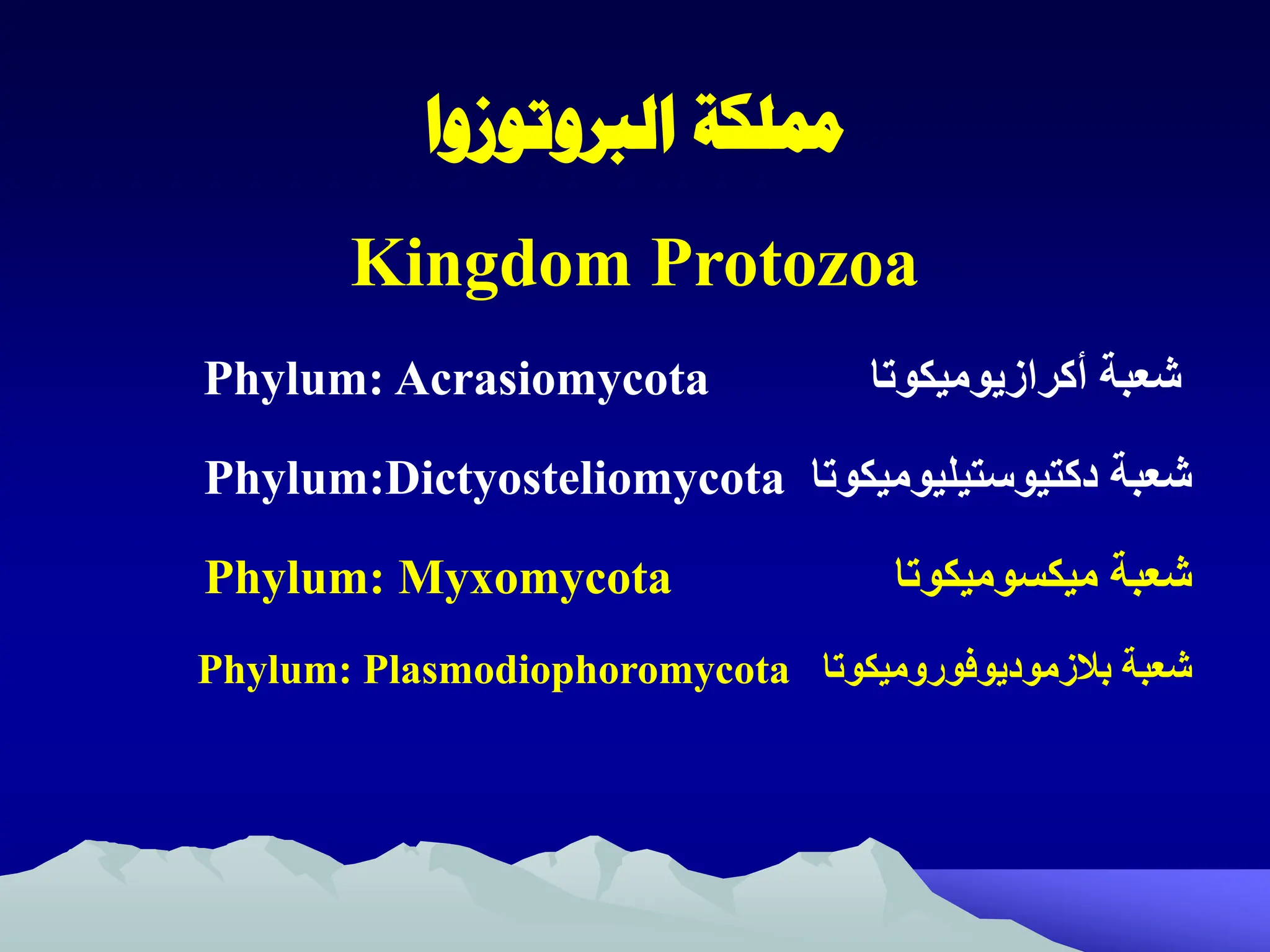 مملكة البروتوزوا

Kingdom Protozoa

Phylum: Acrasiomycota شعبة أكرازيوميكوتا

Phylum:Dictyosteliomycota شعبة دكتيوستيليوميكوتا

Phylum: Myxomycota شعبة ميكسوميكوتا

Phylum: Plasmodiophoromycota شعبة بلازموديوفوروميكوتا